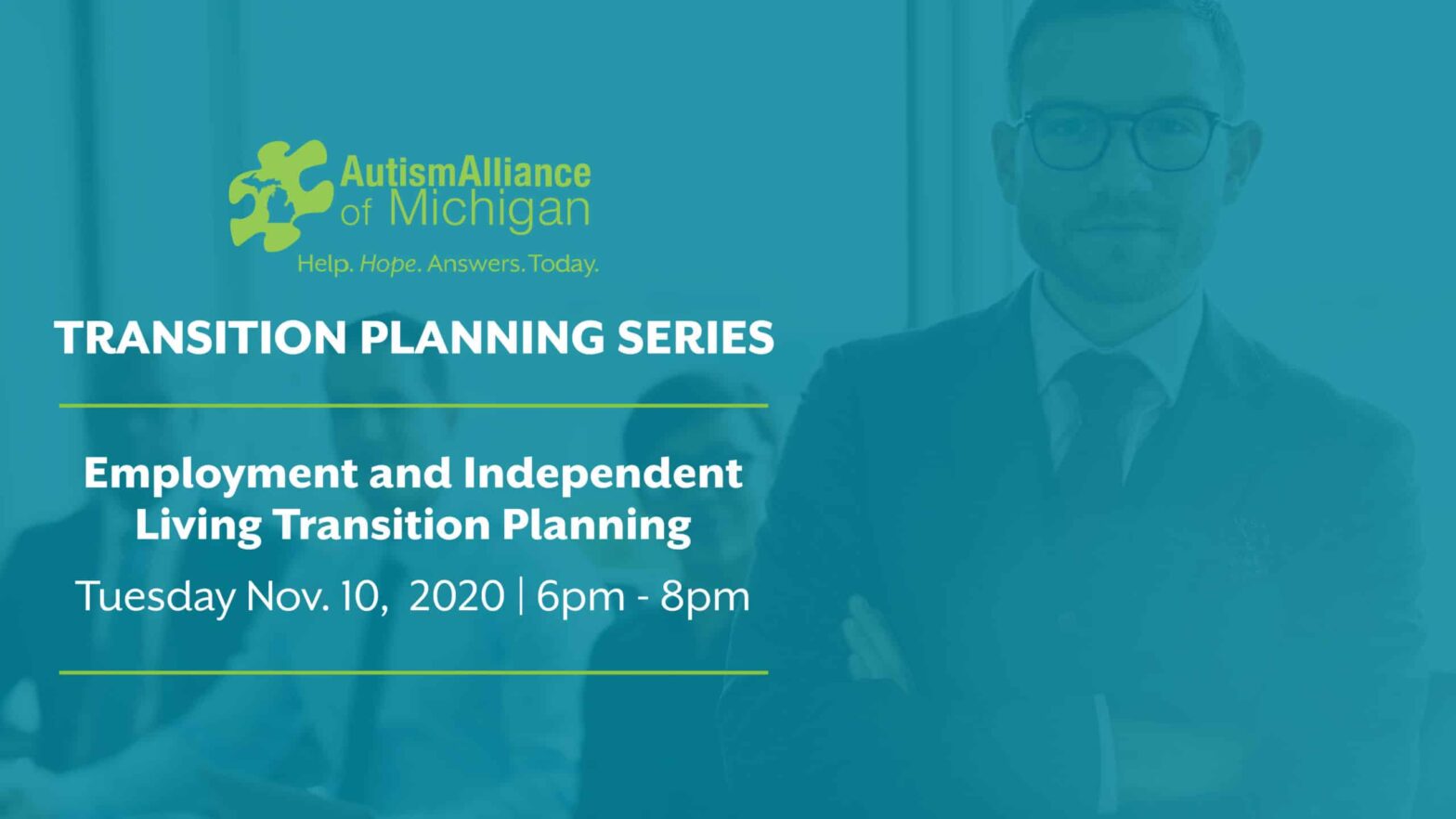 AutismAlliance of Michigan
Help. Hope. Answers. Today.

TRANSITION PLANNING SERIES

Employment and Independent Living Transition Planning

Tuesday Nov. 10, 2020 | 6pm - 8pm